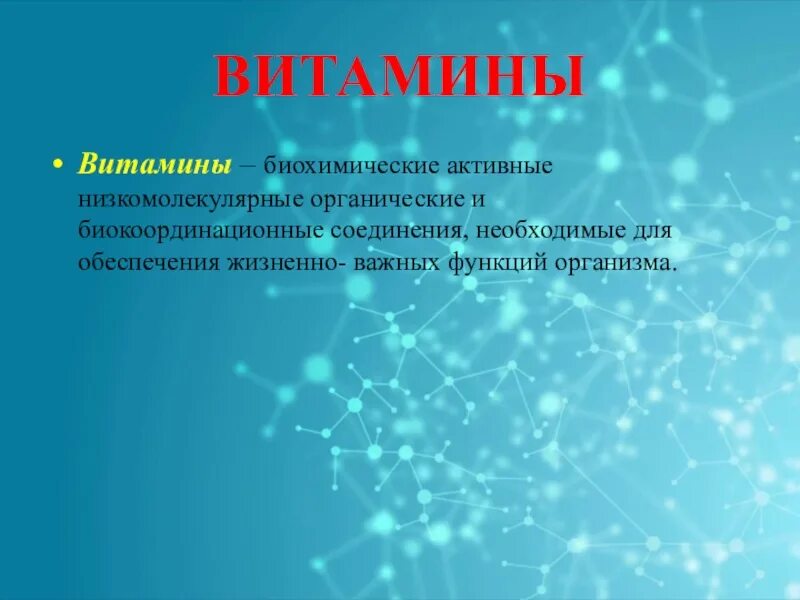 ВИТАМИНЫ

• Витамины – биохимические активные низкомолекулярные органические и биокоординационные соединения, необходимые для обеспечения жизненно- важных функций организма.